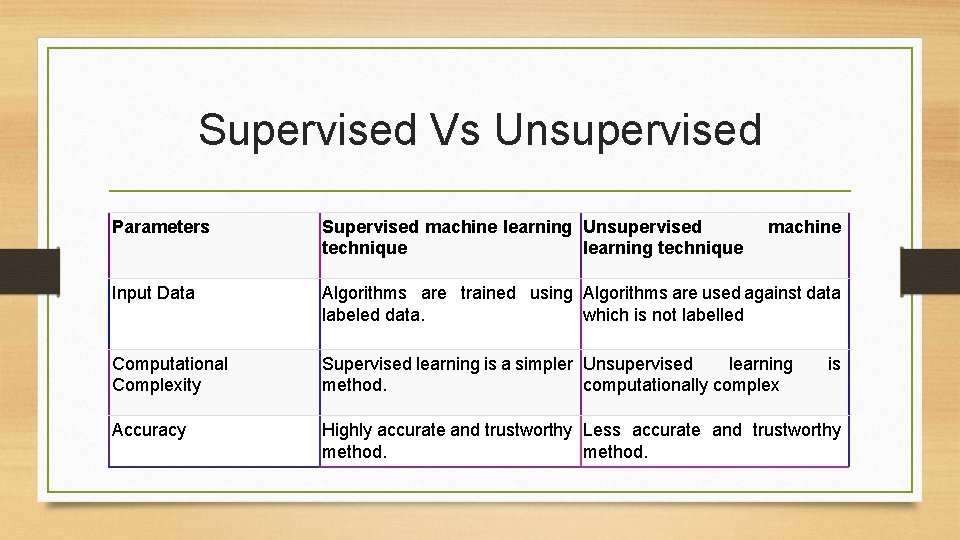 Supervised Vs Unsupervised

| Parameters | Supervised machine learning technique | Unsupervised machine learning technique |
|---|---|---|
| Input Data | Algorithms are trained using labeled data. | Algorithms are used against data which is not labelled |
| Computational Complexity | Supervised learning is a simpler method. | Unsupervised learning is computationally complex |
| Accuracy | Highly accurate and trustworthy method. | Less accurate and trustworthy method. |